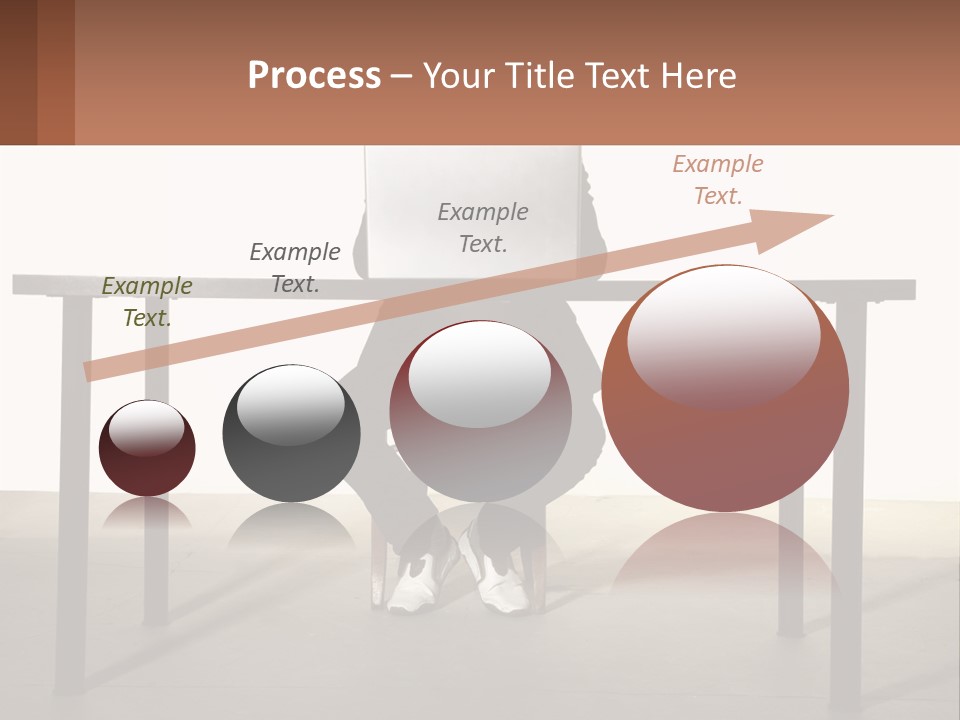 Process – Your Title Text Here

Example Text.

Example Text.

Example Text.

Example Text.